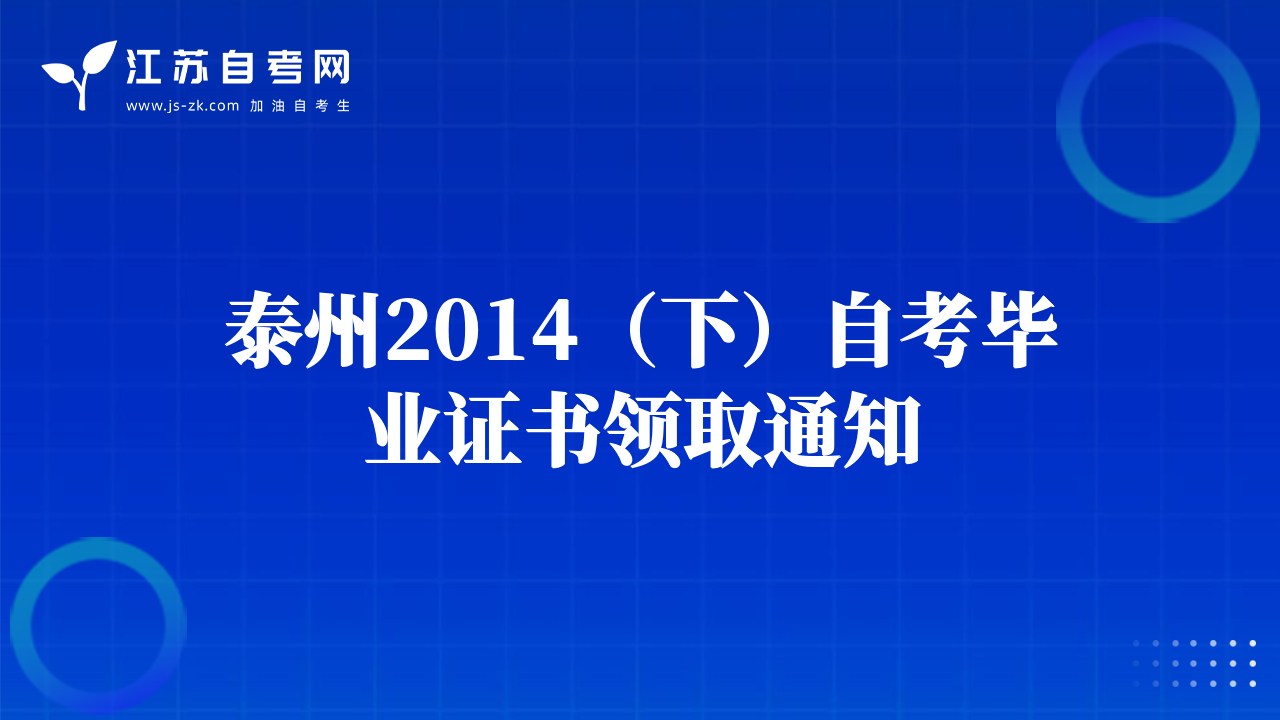 江苏自考网
www.js-zk.com 加油自考生

泰州2014（下）自考毕业证书领取通知